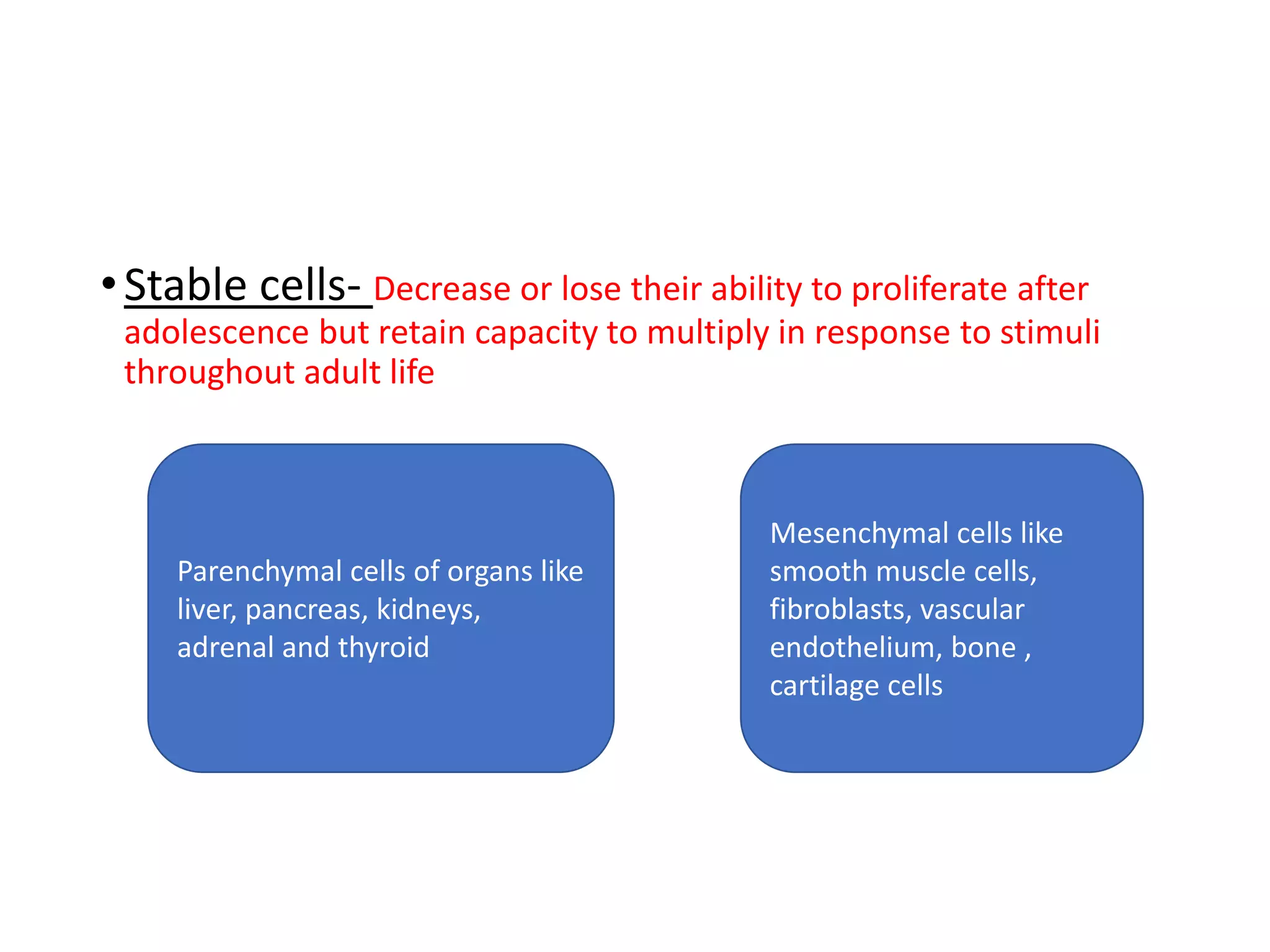 • Stable cells- Decrease or lose their ability to proliferate after adolescence but retain capacity to multiply in response to stimuli throughout adult life

Parenchymal cells of organs like liver, pancreas, kidneys, adrenal and thyroid

Mesenchymal cells like smooth muscle cells, fibroblasts, vascular endothelium, bone , cartilage cells